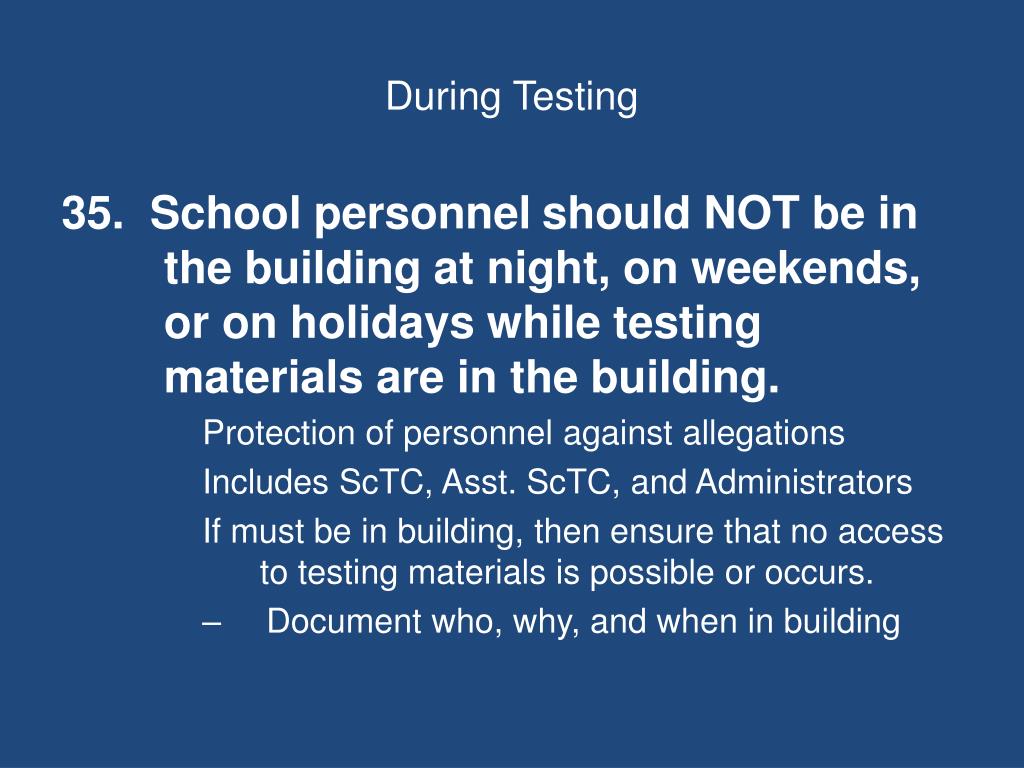 During Testing

35. School personnel should NOT be in the building at night, on weekends, or on holidays while testing materials are in the building.

Protection of personnel against allegations

Includes ScTC, Asst. ScTC, and Administrators

If must be in building, then ensure that no access to testing materials is possible or occurs.

– Document who, why, and when in building